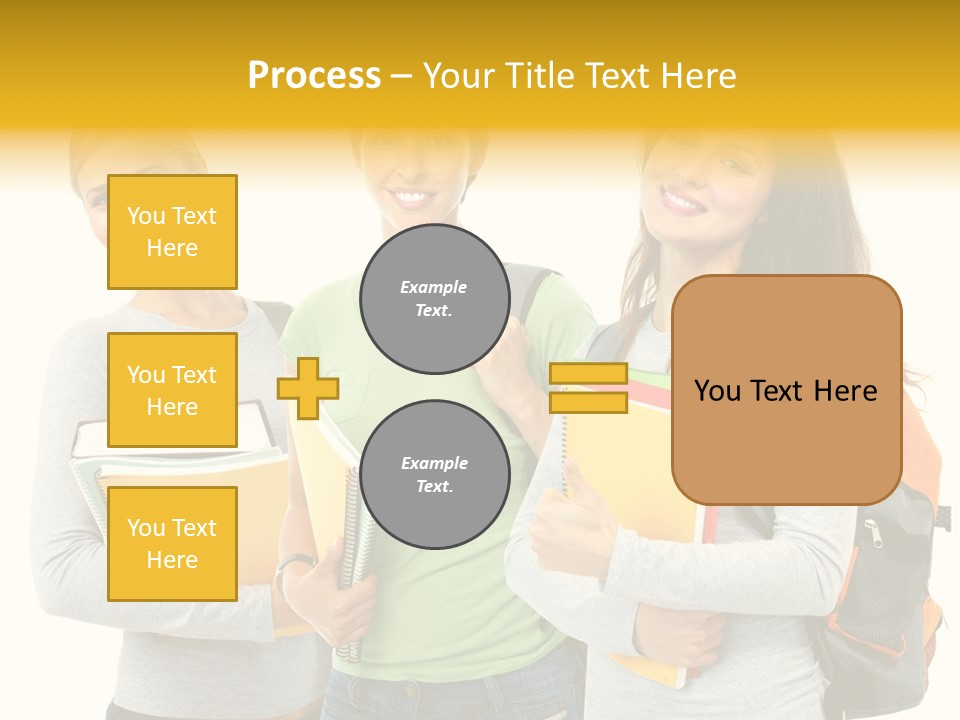 Process – Your Title Text Here

You Text Here

You Text Here

You Text Here

Example Text.

Example Text.

You Text Here